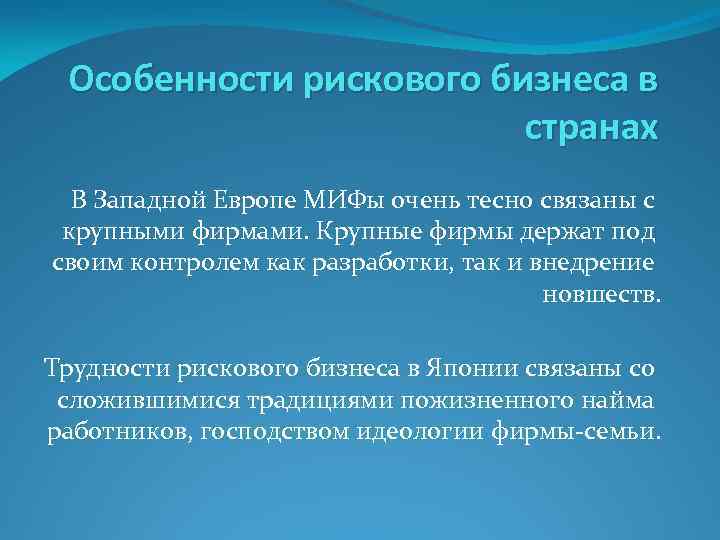 Особенности рискового бизнеса в странах

В Западной Европе МИФы очень тесно связаны с крупными фирмами. Крупные фирмы держат под своим контролем как разработки, так и внедрение новшеств.

Трудности рискового бизнеса в Японии связаны со сложившимися традициями пожизненного найма работников, господством идеологии фирмы-семьи.